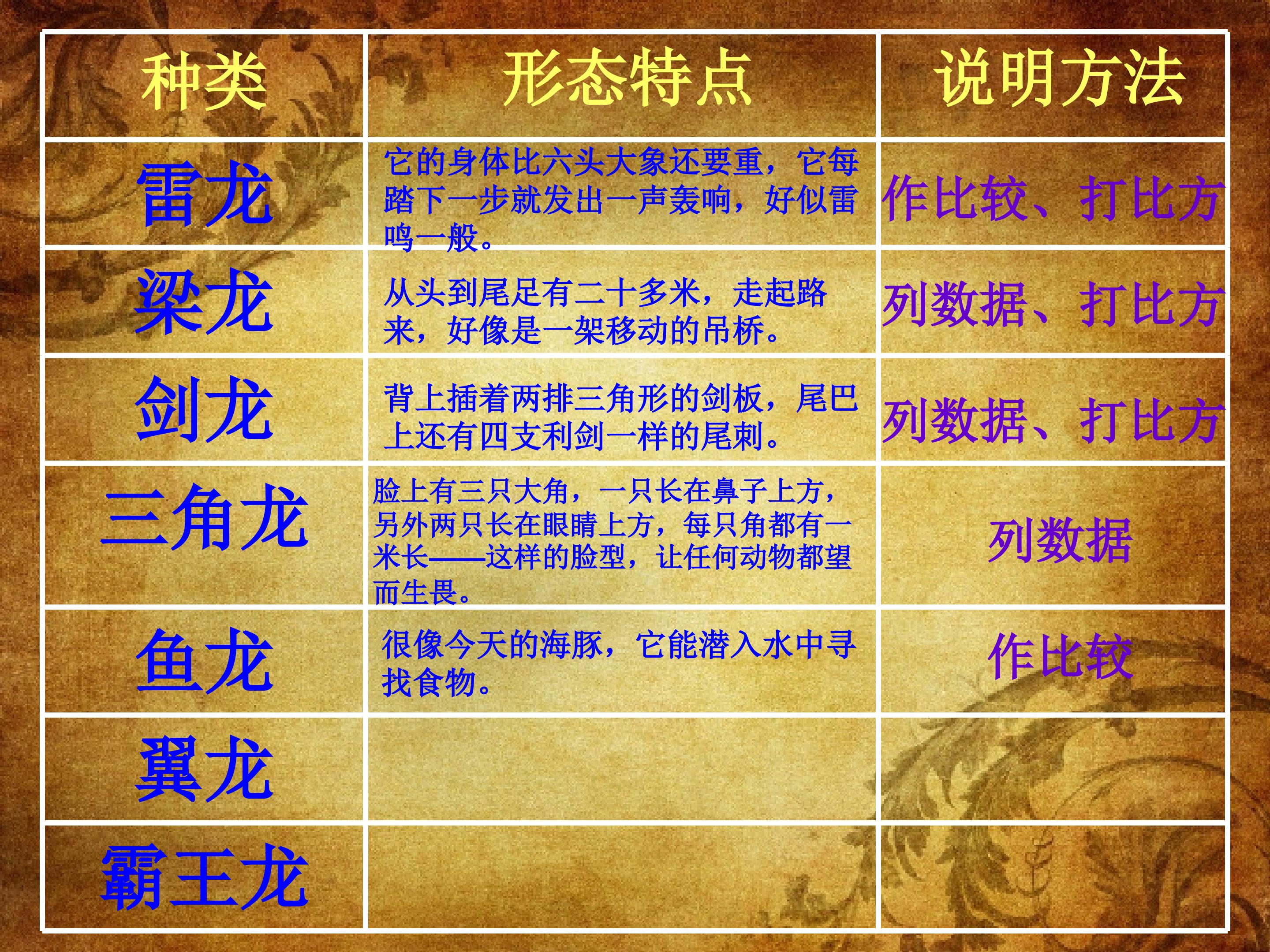 | 种类 | 形态特点 | 说明方法 |
|---|---|---|
| 雷龙 | 它的身体比六头大象还要重，它每踏下一步就发出一声轰响，好似雷鸣一般。 | 作比较、打比方 |
| 梁龙 | 从头到尾足有二十多米，走起路来，好像是一架移动的吊桥。 | 列数据、打比方 |
| 剑龙 | 背上插着两排三角形的剑板，尾巴上还有四支利剑一样的尾刺。 | 列数据、打比方 |
| 三角龙 | 脸上有三只大角，一只长在鼻子上方，另外两只长在眼睛上方，每只角都有一米长——这样的脸型，让任何动物都望而生畏。 | 列数据 |
| 鱼龙 | 很像今天的海豚，它能潜入水中寻找食物。 | 作比较 |
| 翼龙 | | |
| 霸王龙 | | |